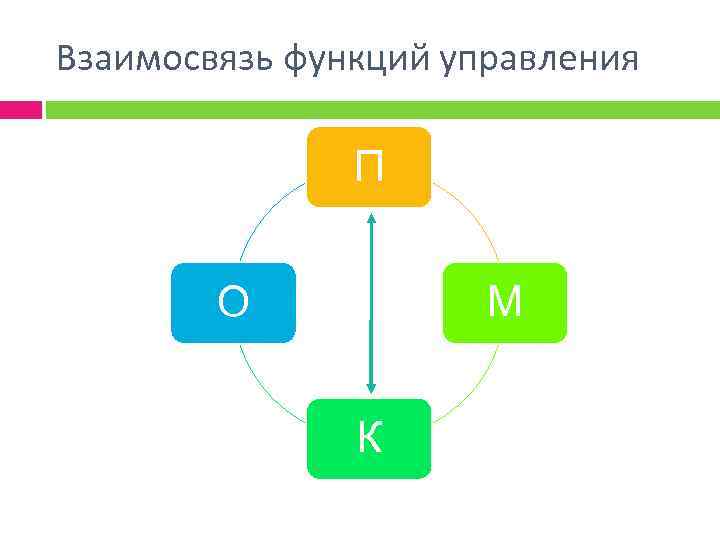 Взаимосвязь функций управления

П

О

М

К